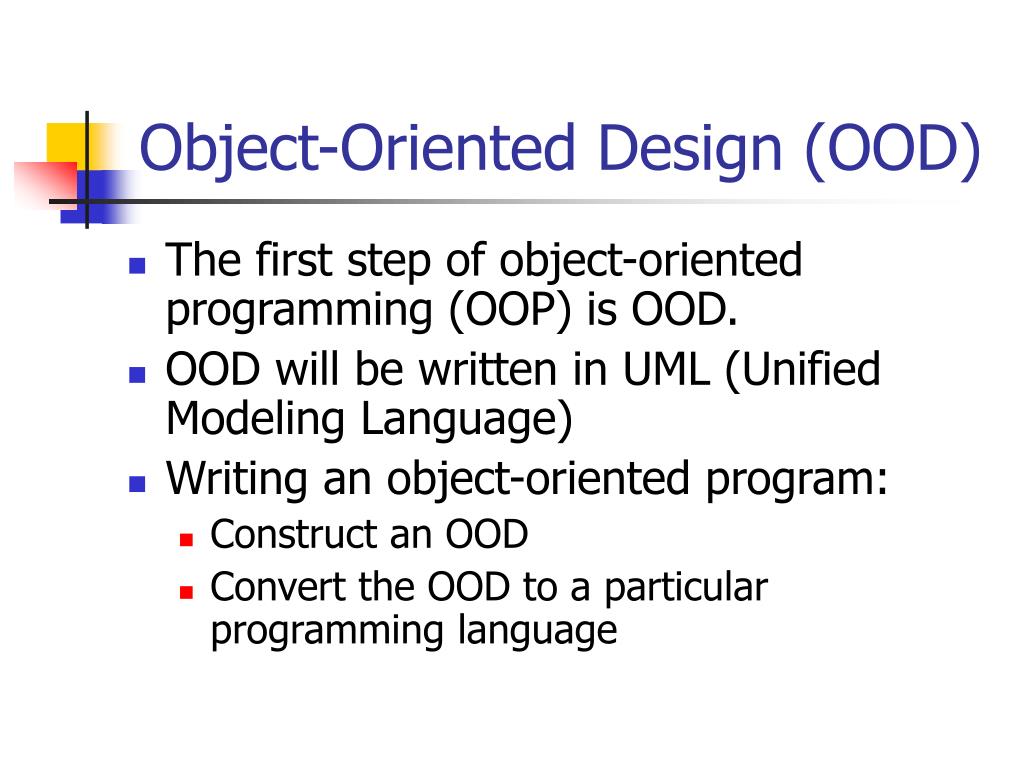 Object-Oriented Design (OOD)

- The first step of object-oriented programming (OOP) is OOD.
- OOD will be written in UML (Unified Modeling Language)
- Writing an object-oriented program:
  - Construct an OOD
  - Convert the OOD to a particular programming language